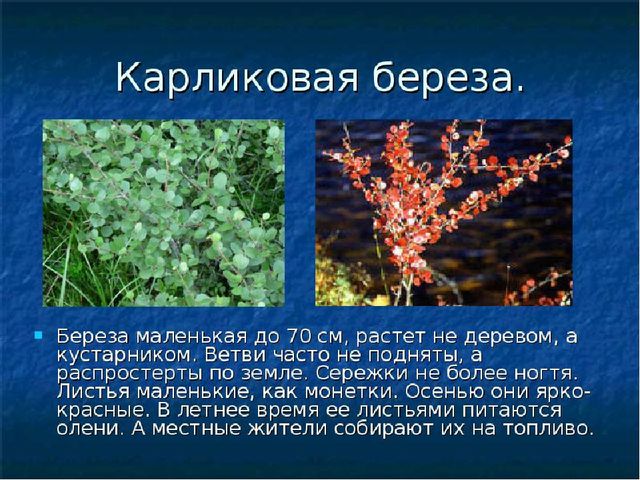 Карликовая береза.

Береза маленькая до 70 см, растет не деревом, а кустарником. Ветви часто не подняты, а распростерты по земле. Сережки не более ногтя. Листья маленькие, как монетки. Осенью они ярко-красные. В летнее время ее листьями питаются олени. А местные жители собирают их на топливо.